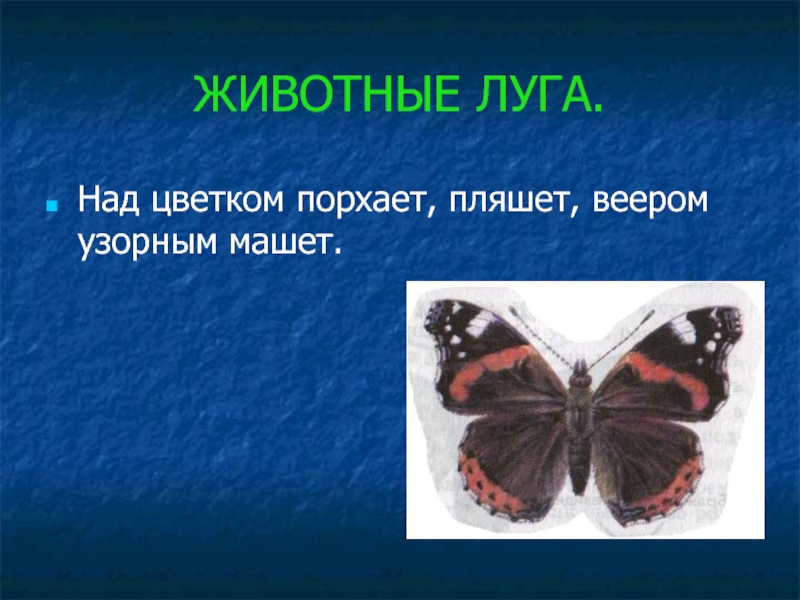 ЖИВОТНЫЕ ЛУГА.

Над цветком порхает, пляшет, веером узорным машет.